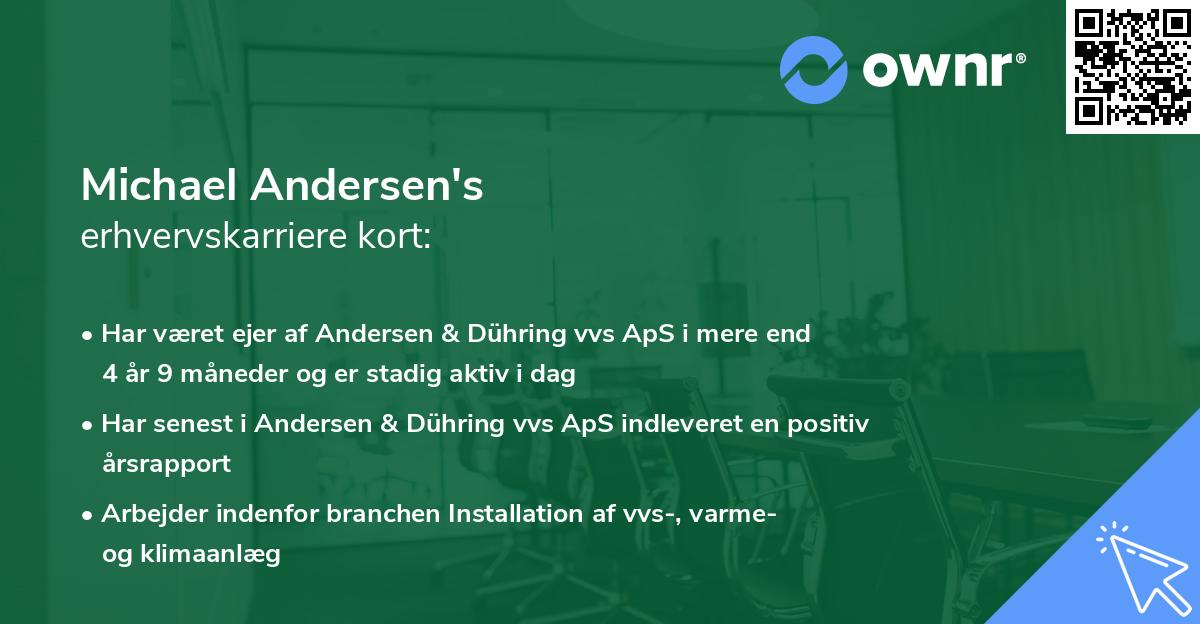 ownr®

Michael Andersen's
erhvervskarriere kort:

• Har været ejer af Andersen & Dühring vvs ApS i mere end 4 år 9 måneder og er stadig aktiv i dag

• Har senest i Andersen & Dühring vvs ApS indleveret en positiv årsrapport

• Arbejder indenfor branchen Installation af vvs-, varme- og klimaanlæg